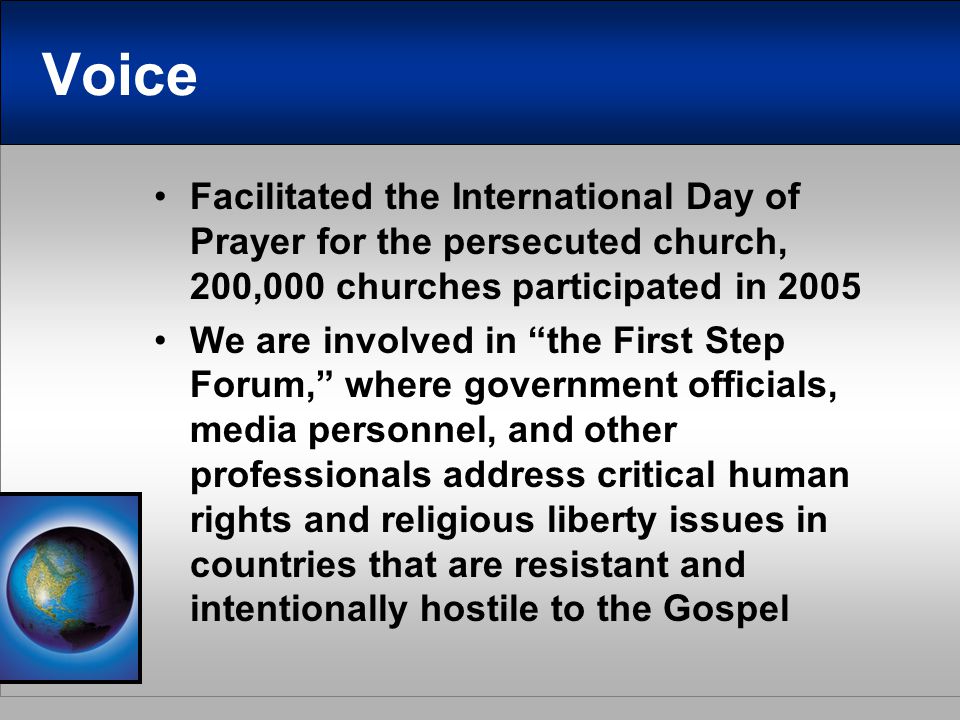 Voice

• Facilitated the International Day of Prayer for the persecuted church, 200,000 churches participated in 2005

• We are involved in “the First Step Forum,” where government officials, media personnel, and other professionals address critical human rights and religious liberty issues in countries that are resistant and intentionally hostile to the Gospel